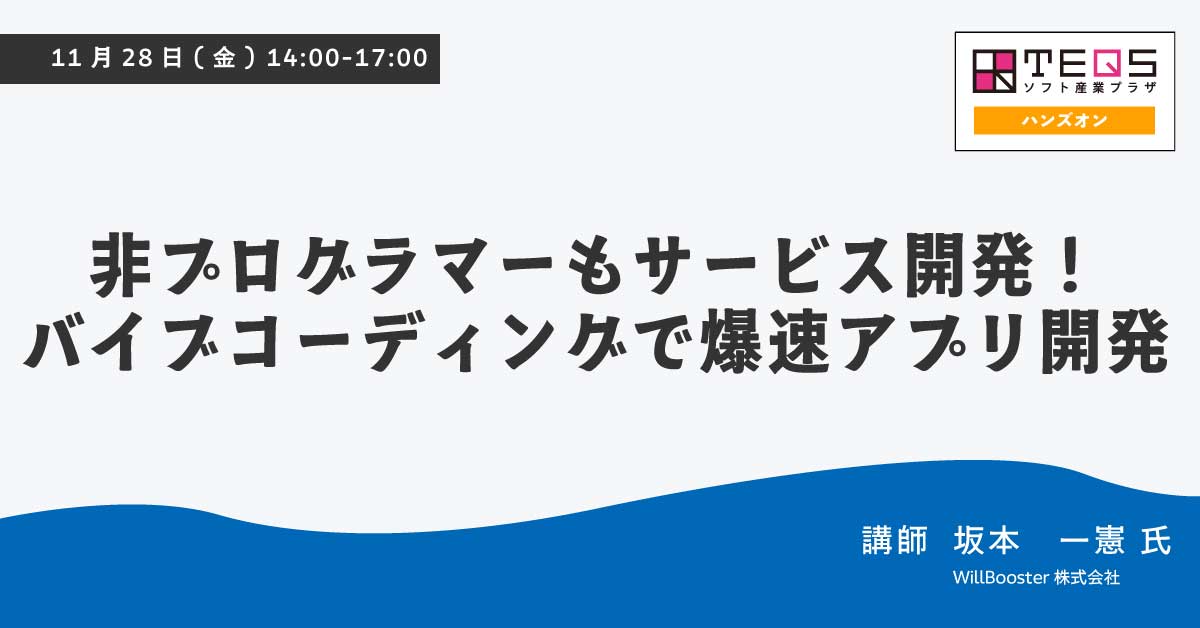 11 月 28 日 ( 金 ) 14:00-17:00

TEQS
ソフト産業プラザ
ハンズオン

非プログラマーもサービス開発！
バイブコーディングで爆速アプリ開発

講師　坂本　一憲 氏
WillBooster 株式会社